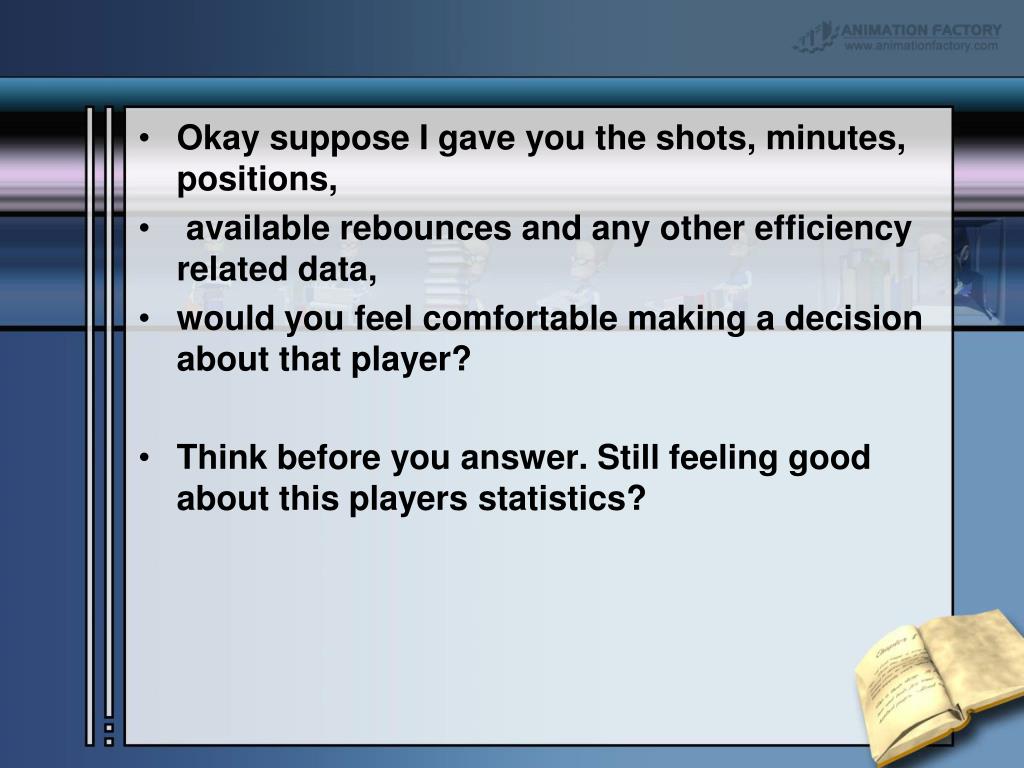 ANIMATION FACTORY
www.animationfactory.com

• Okay suppose I gave you the shots, minutes, positions,
• available rebounces and any other efficiency related data,
• would you feel comfortable making a decision about that player?

• Think before you answer. Still feeling good about this players statistics?